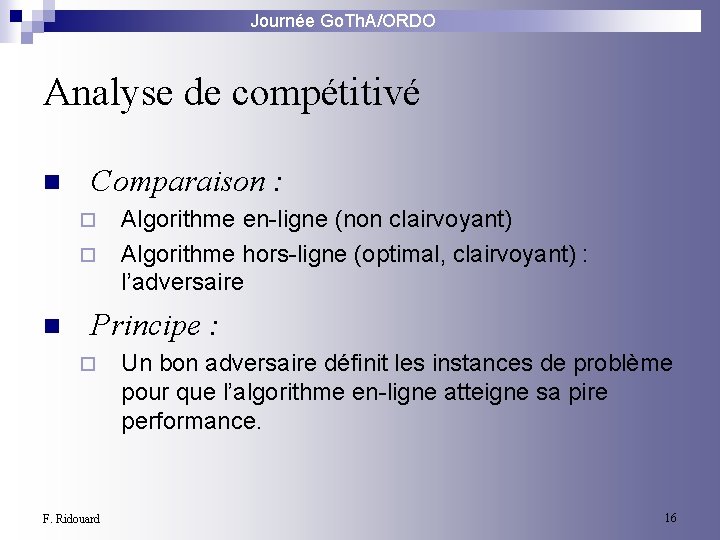 Journée GoThA/ORDO

Analyse de compétitivé

Comparaison :

Algorithme en-ligne (non clairvoyant)

Algorithme hors-ligne (optimal, clairvoyant) : l'adversaire

Principe :

Un bon adversaire définit les instances de problème pour que l'algorithme en-ligne atteigne sa pire performance.

F. Ridouard

16